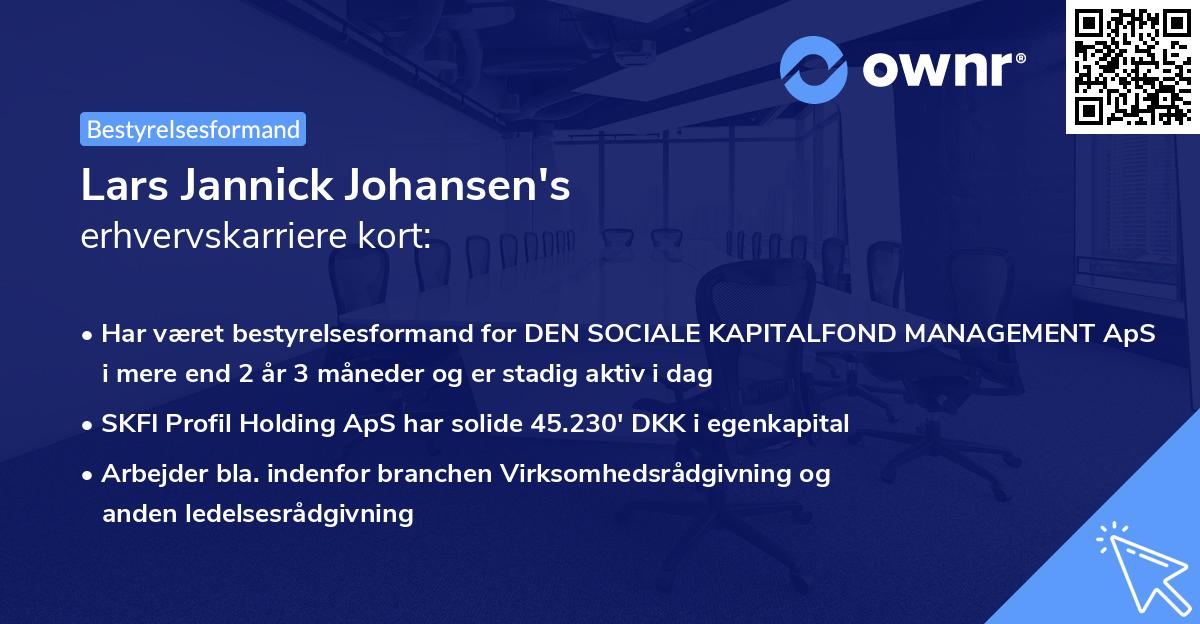 ownr®

Bestyrelsesformand

Lars Jannick Johansen's
erhvervskarriere kort:

• Har været bestyrelsesformand for DEN SOCIALE KAPITALFOND MANAGEMENT ApS i mere end 2 år 3 måneder og er stadig aktiv i dag

• SKFI Profil Holding ApS har solide 45.230' DKK i egenkapital

• Arbejder bla. indenfor branchen Virksomhedsrådgivning og anden ledelsesrådgivning